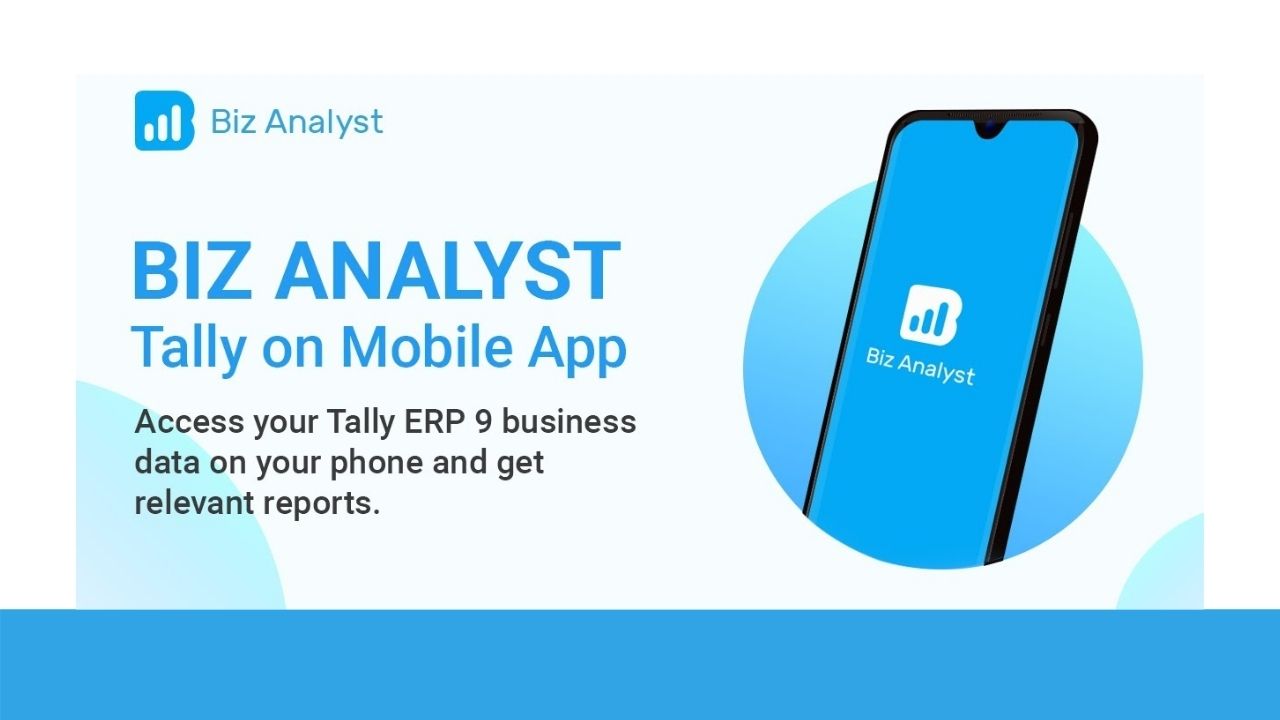 Biz Analyst

BIZ ANALYST
Tally on Mobile App

Access your Tally ERP 9 business data on your phone and get relevant reports.

Biz Analyst